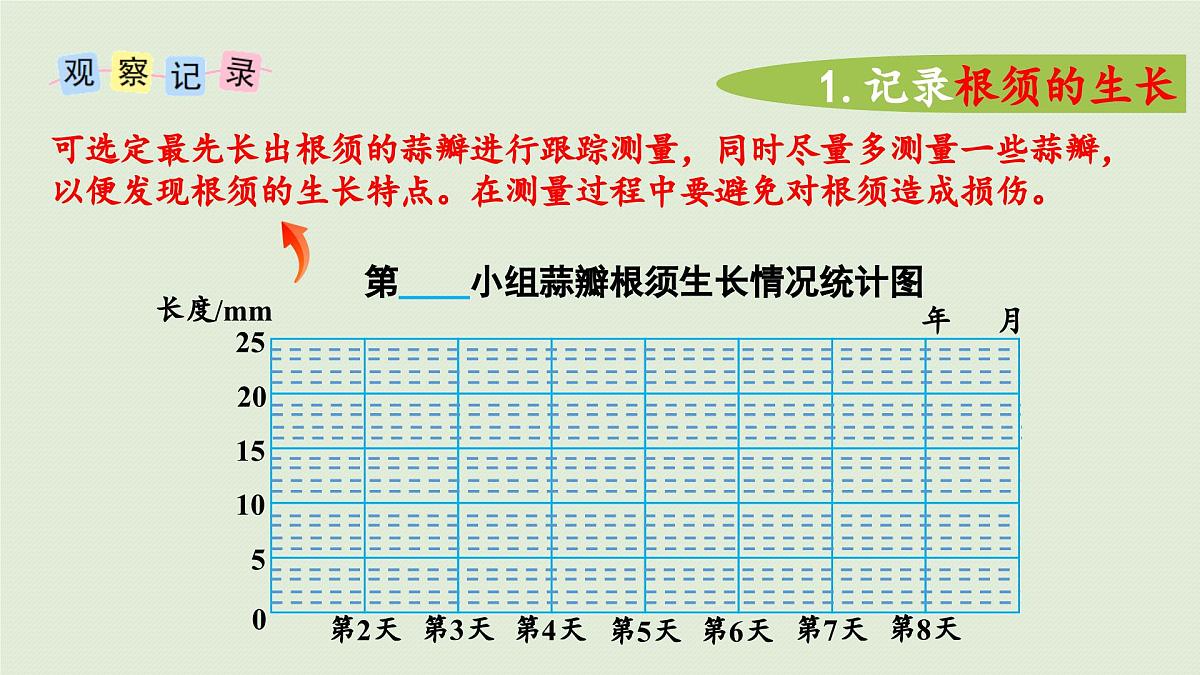 观察记录

1. 记录根须的生长

可选定最先长出根须的蒜瓣进行跟踪测量，同时尽量多测量一些蒜瓣，以便发现根须的生长特点。在测量过程中要避免对根须造成损伤。

第____小组蒜瓣根须生长情况统计图

长度/mm

年 月

25

20

15

10

5

0

第2天 第3天 第4天 第5天 第6天 第7天 第8天